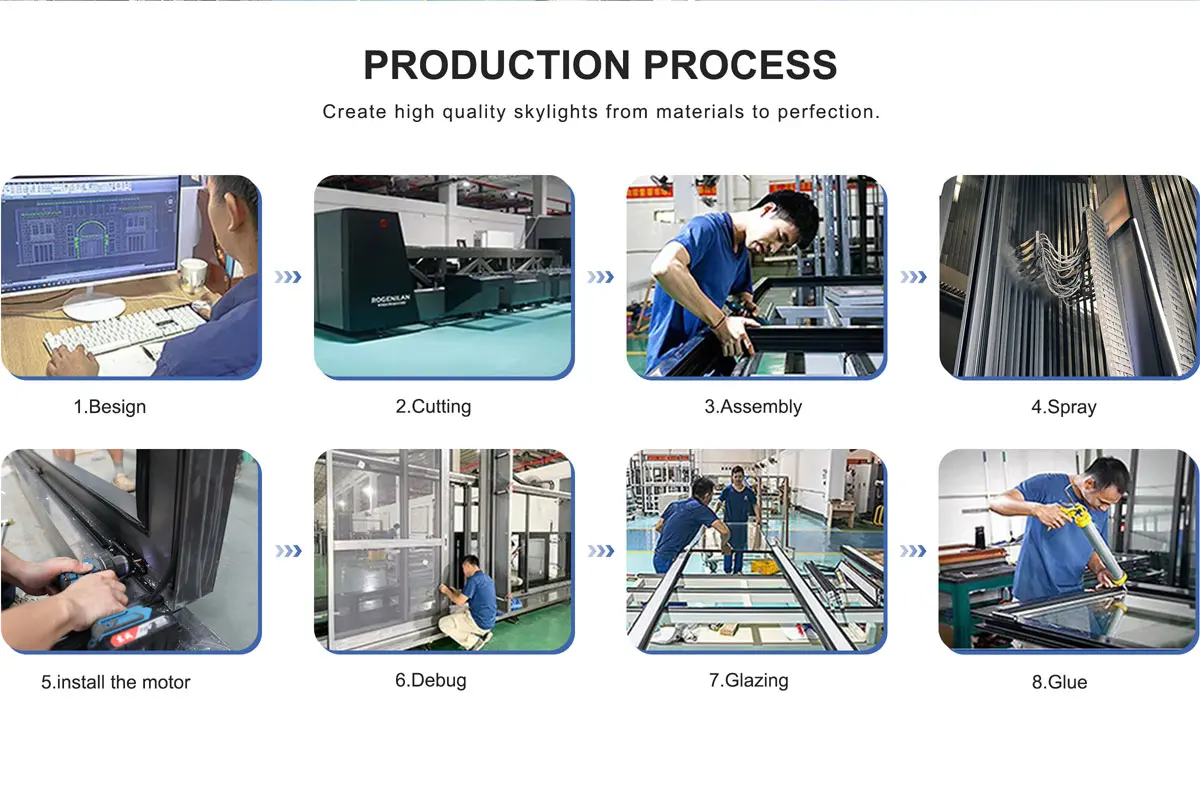 PRODUCTION PROCESS

Create high quality skylights from materials to perfection.

ROGENILAN

1.Besign

2.Cutting

3.Assembly

4.Spray

5.install the motor

6.Debug

7.Glazing

8.Glue